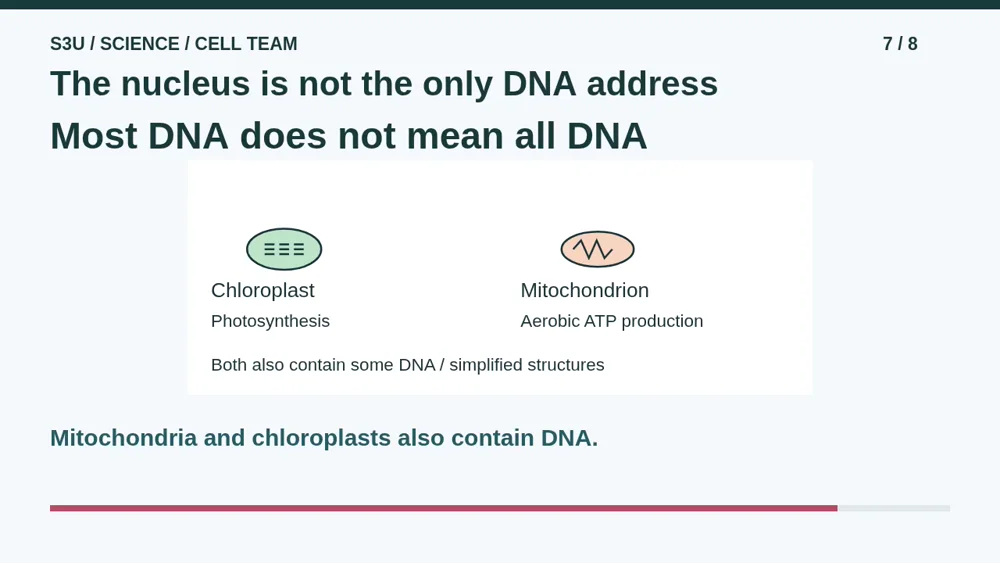 S3U / SCIENCE / CELL TEAM

7 / 8

The nucleus is not the only DNA address

Most DNA does not mean all DNA

Chloroplast

Photosynthesis

Mitochondrion

Aerobic ATP production

Both also contain some DNA / simplified structures

Mitochondria and chloroplasts also contain DNA.